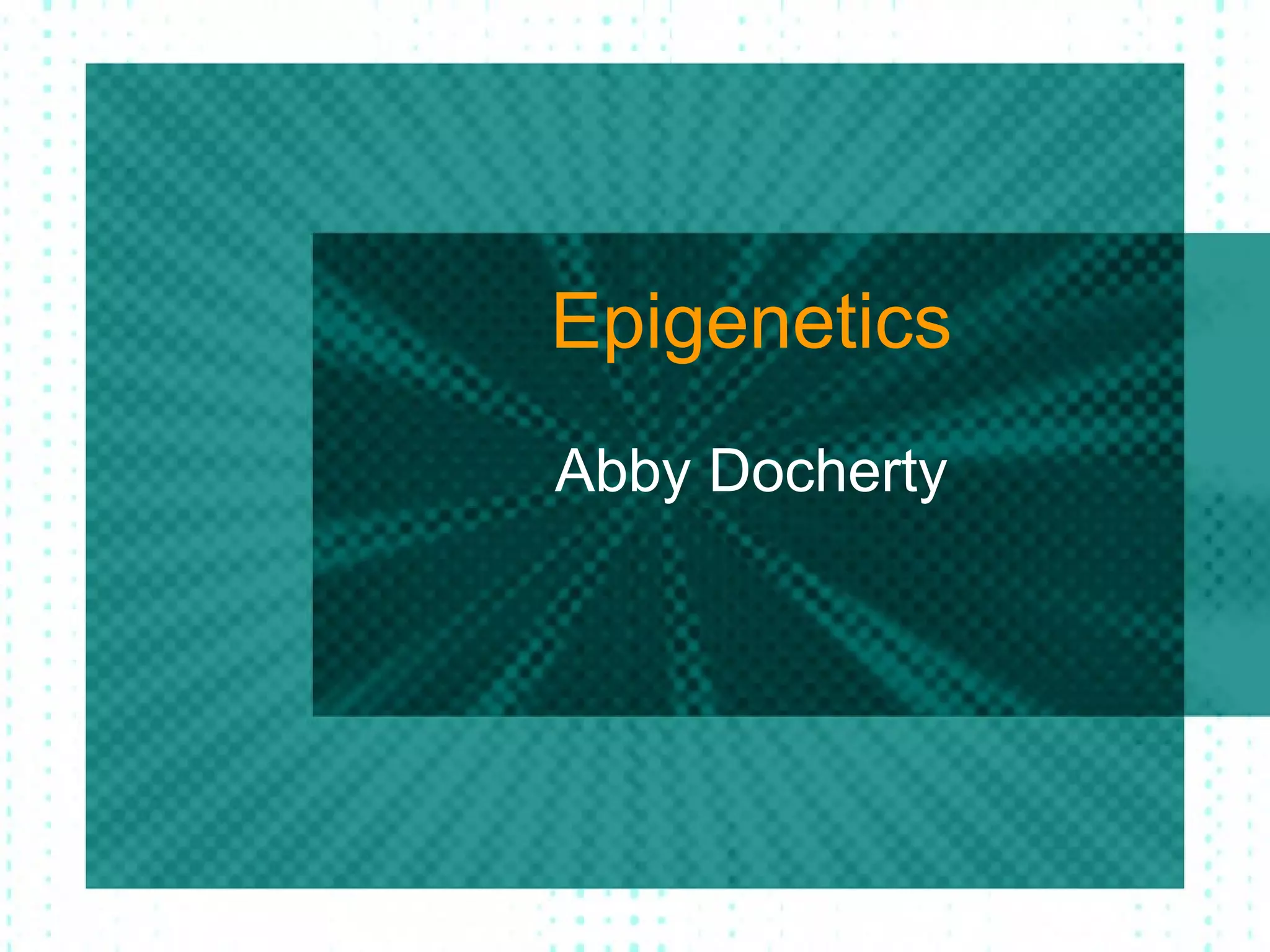 Epigenetics

Abby Docherty